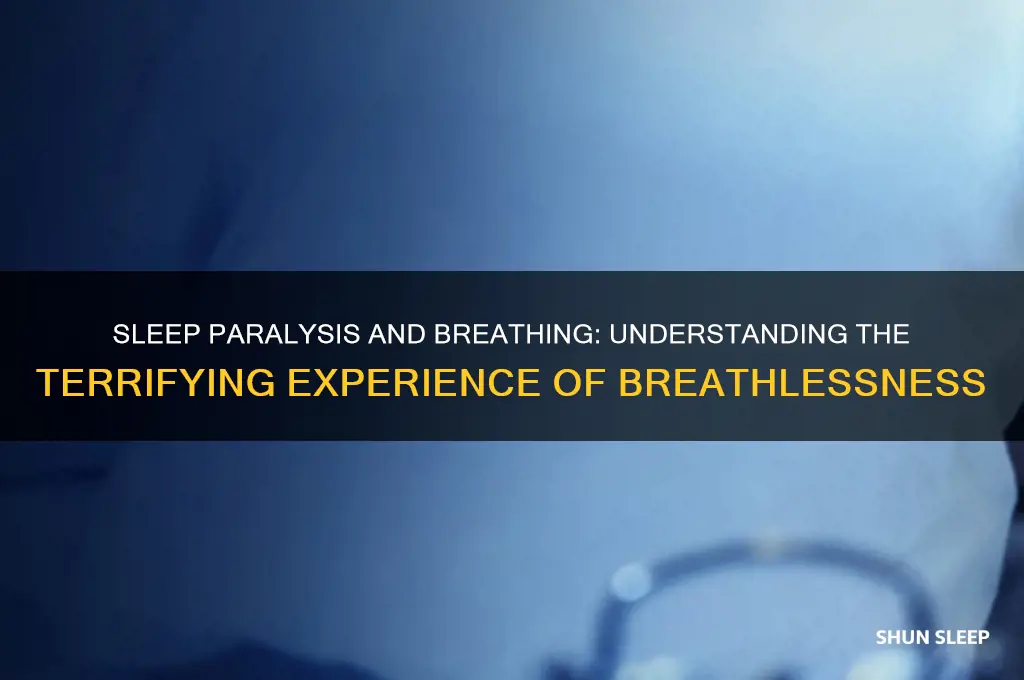 SLEEP PARALYSIS AND BREATHING: UNDERSTANDING THE TERRIFYING EXPERIENCE OF BREATHLESSNESS

SHUN SLEEP